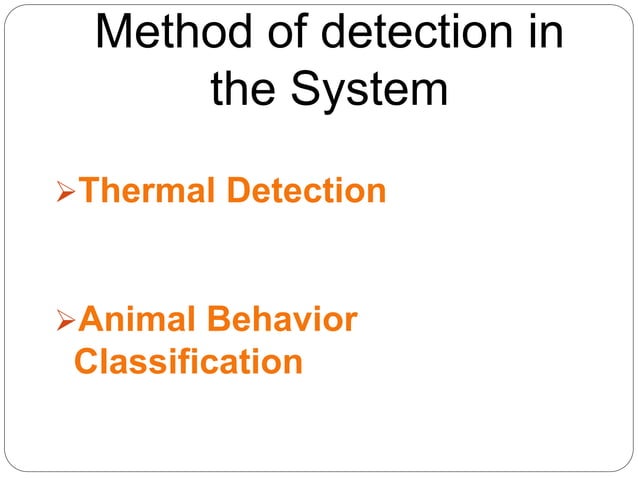 Method of detection in the System

➢Thermal Detection

➢Animal Behavior Classification